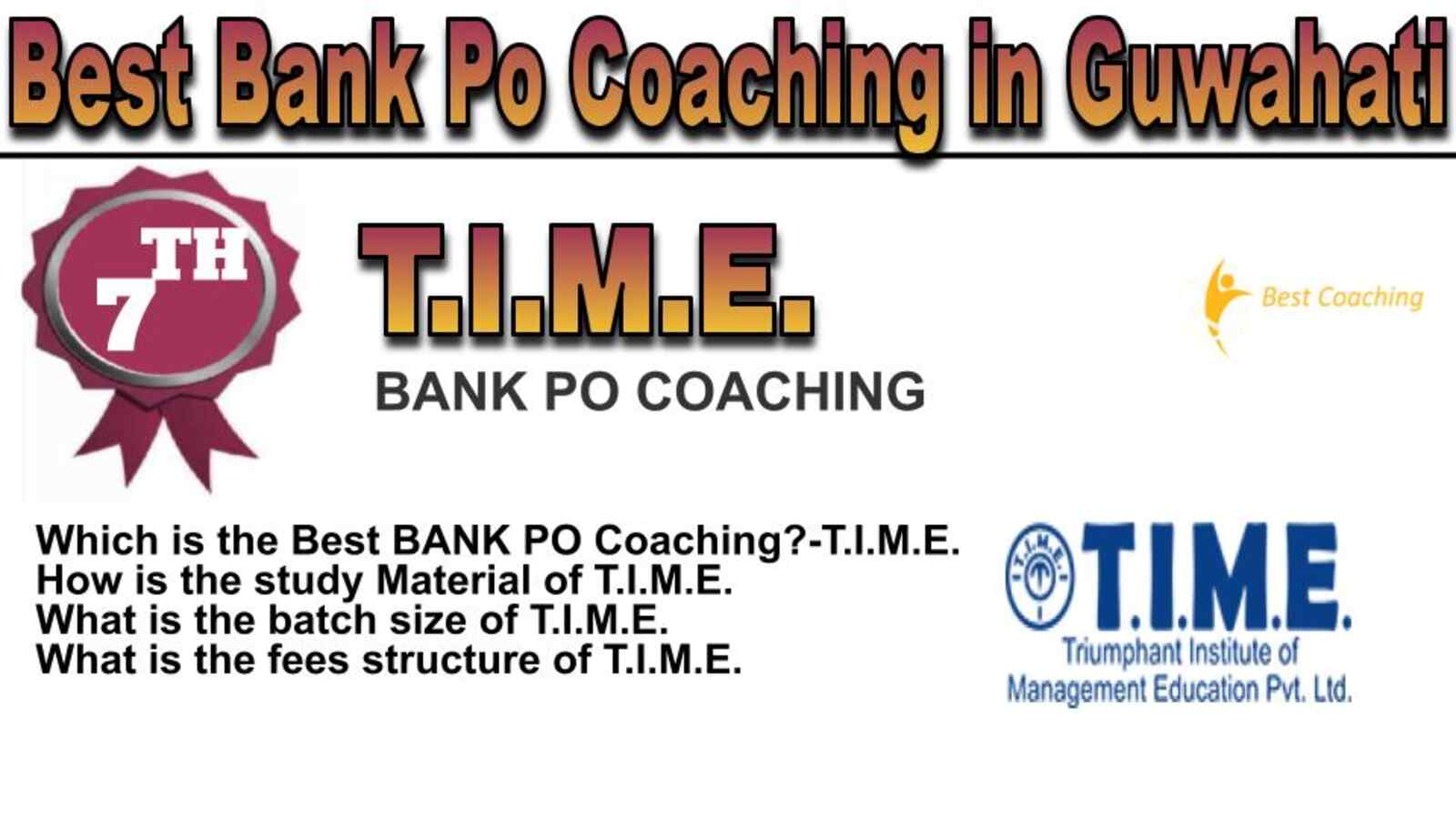 Best Bank Po Coaching in Guwahati

7TH

T.I.M.E.

BANK PO COACHING

Best Coaching

Which is the Best BANK PO Coaching?-T.I.M.E.
How is the study Material of T.I.M.E.
What is the batch size of T.I.M.E.
What is the fees structure of T.I.M.E.

T.I.M.E.

T.I.M.E.
Triumphant Institute of Management Education Pvt. Ltd.